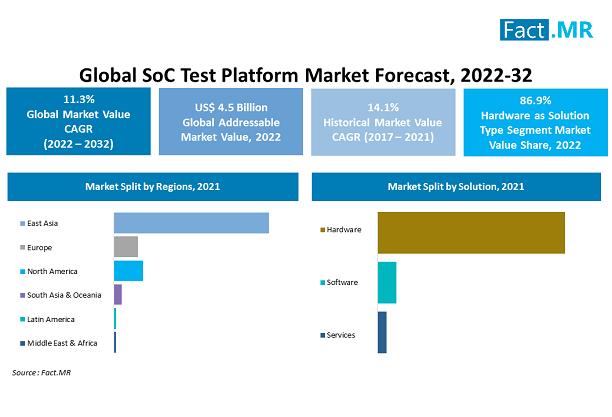 Fact.MR

Global SoC Test Platform Market Forecast, 2022-32

11.3%
Global Market Value CAGR (2022 – 2032)

US$ 4.5 Billion
Global Addressable Market Value, 2022

14.1%
Historical Market Value CAGR (2017 – 2021)

86.9%
Hardware as Solution Type Segment Market Value Share, 2022

Market Split by Regions, 2021

East Asia
Europe
North America
South Asia & Oceania
Latin America
Middle East & Africa

Market Split by Solution, 2021

Hardware
Software
Services

Source : Fact.MR